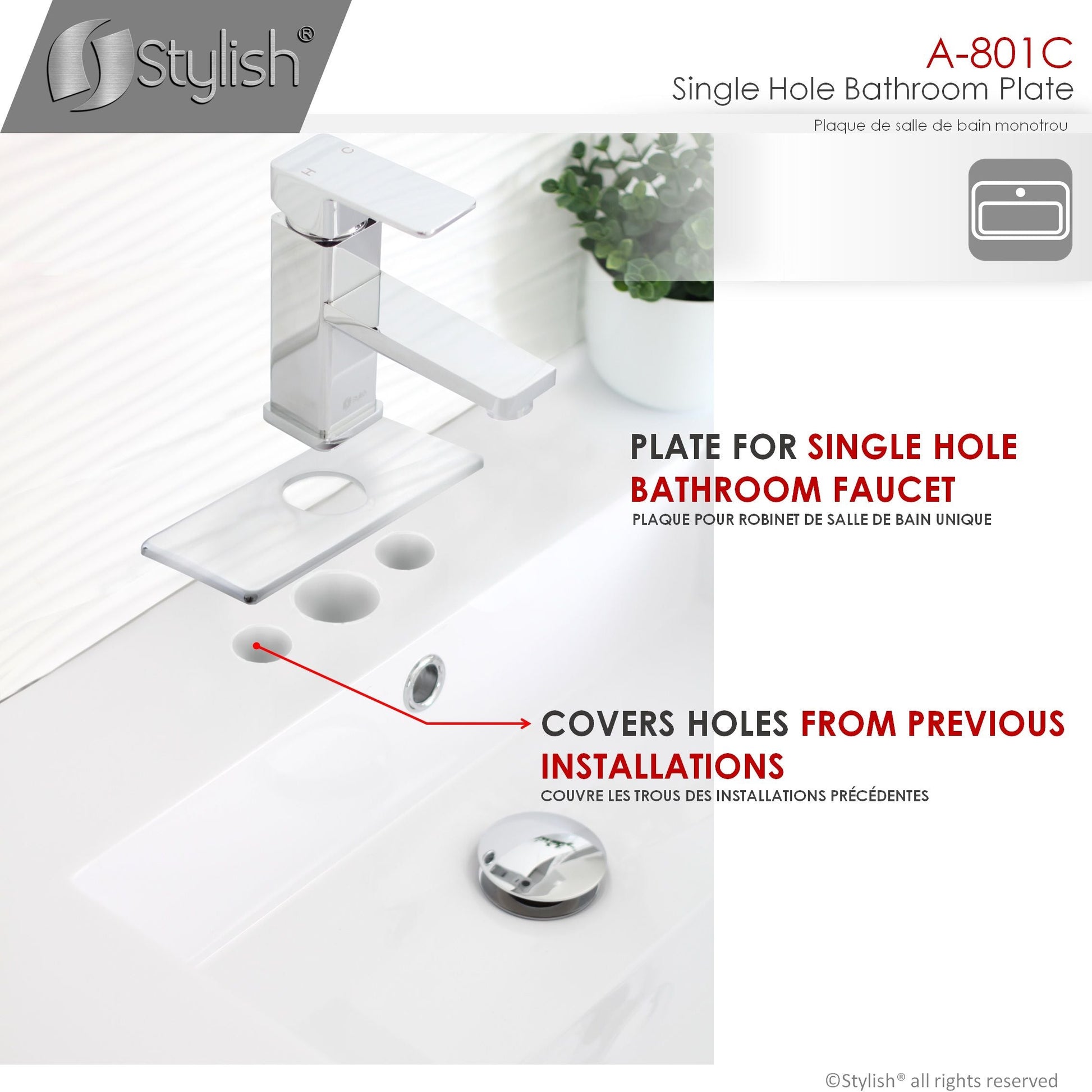 Stylish®

A-801C
Single Hole Bathroom Plate
Plaque de salle de bain monotrou

H C

Stylish

PLATE FOR SINGLE HOLE BATHROOM FAUCET
PLAQUE POUR ROBINET DE SALLE DE BAIN UNIQUE

COVERS HOLES FROM PREVIOUS INSTALLATIONS
COUVRE LES TROUS DES INSTALLATIONS PRÉCÉDENTES

©Stylish® all rights reserved